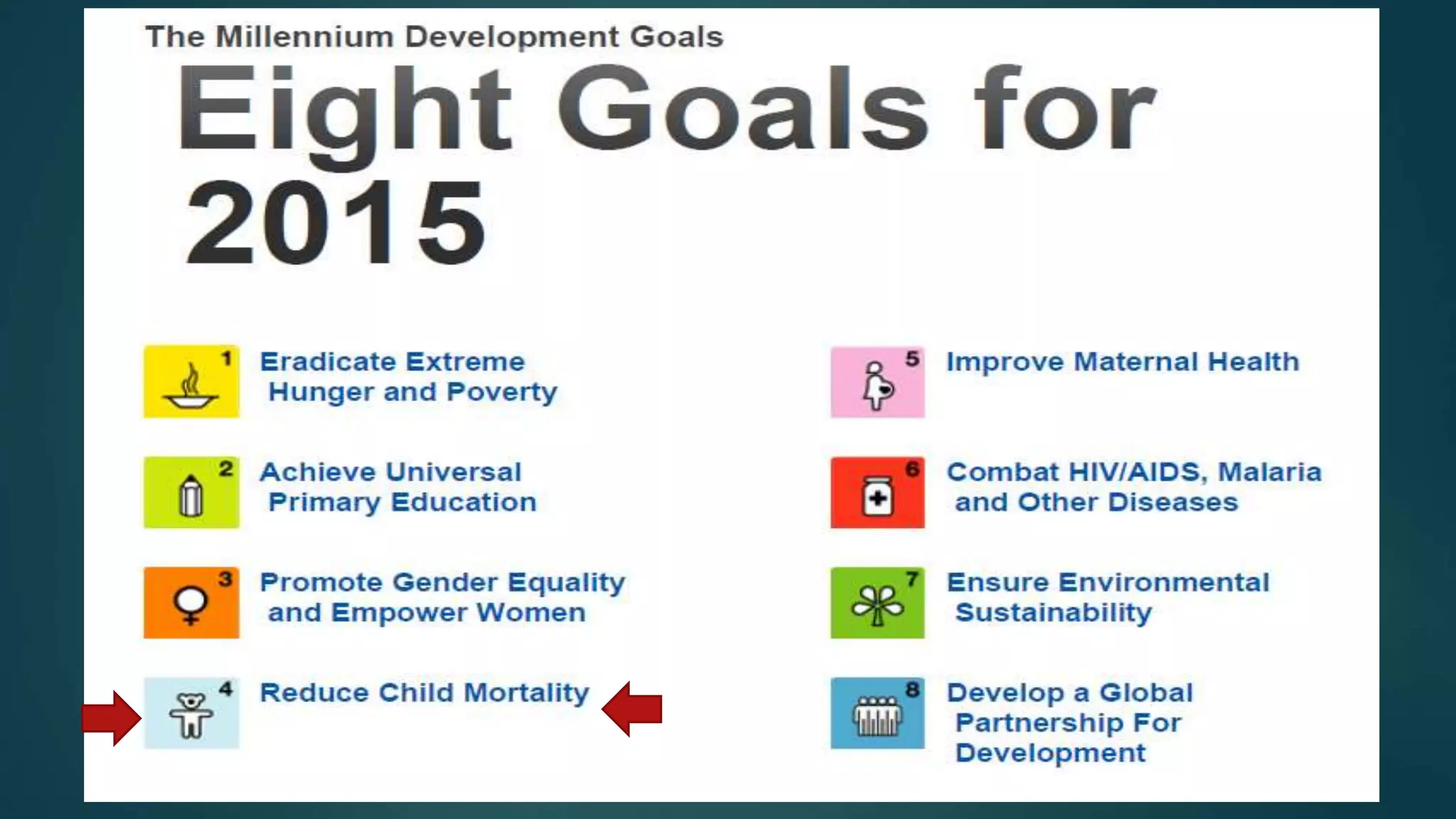 The Millennium Development Goals

Eight Goals for 2015

1 Eradicate Extreme Hunger and Poverty

2 Achieve Universal Primary Education

3 Promote Gender Equality and Empower Women

4 Reduce Child Mortality

5 Improve Maternal Health

6 Combat HIV/AIDS, Malaria and Other Diseases

7 Ensure Environmental Sustainability

8 Develop a Global Partnership For Development